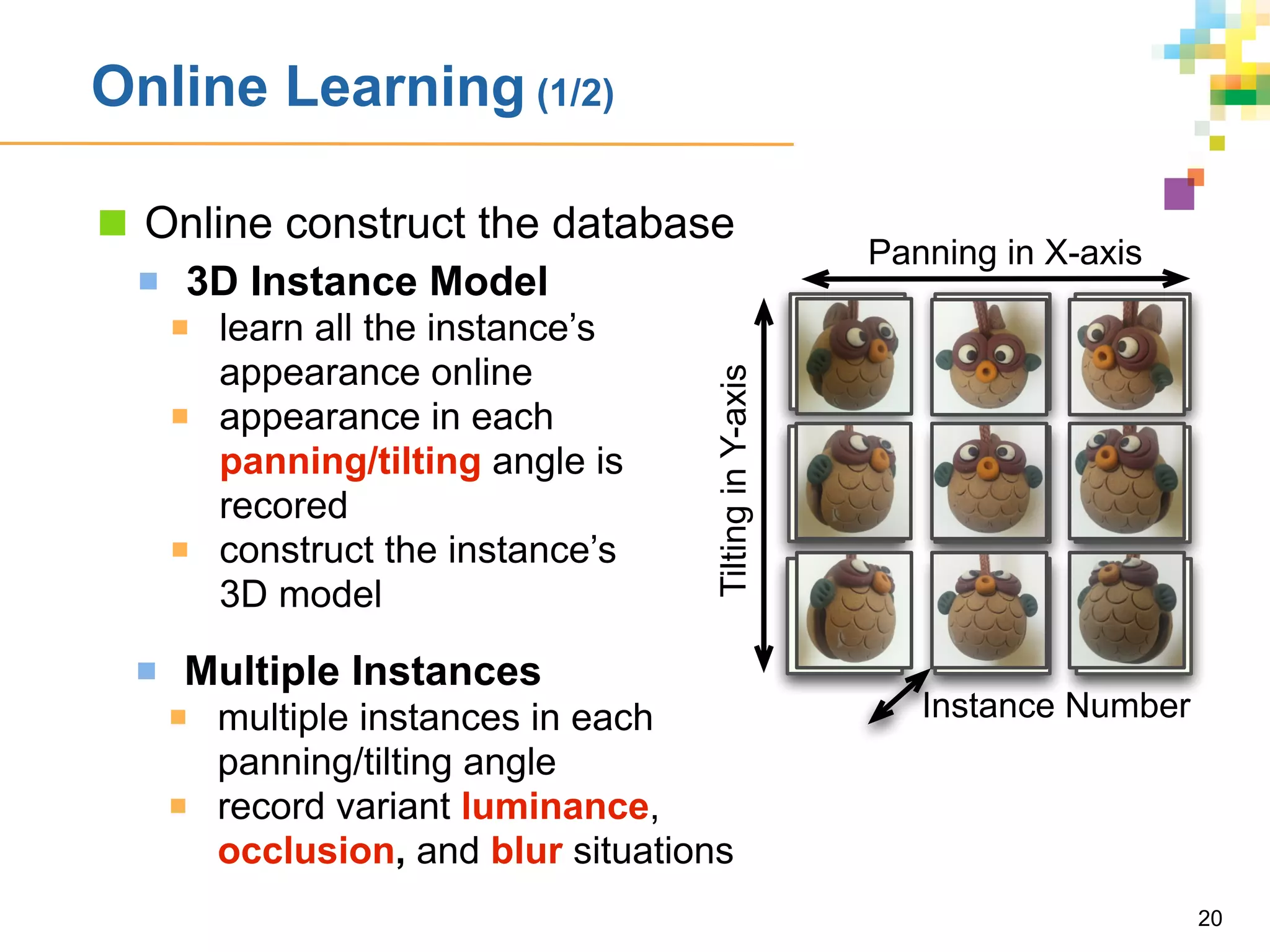 Online Learning (1/2)

Online construct the database

3D Instance Model

learn all the instance's appearance online

appearance in each panning/tilting angle is recored

construct the instance's 3D model

Multiple Instances

multiple instances in each panning/tilting angle

record variant luminance, occlusion, and blur situations

Panning in X-axis

Tilting in Y-axis

Instance Number

20